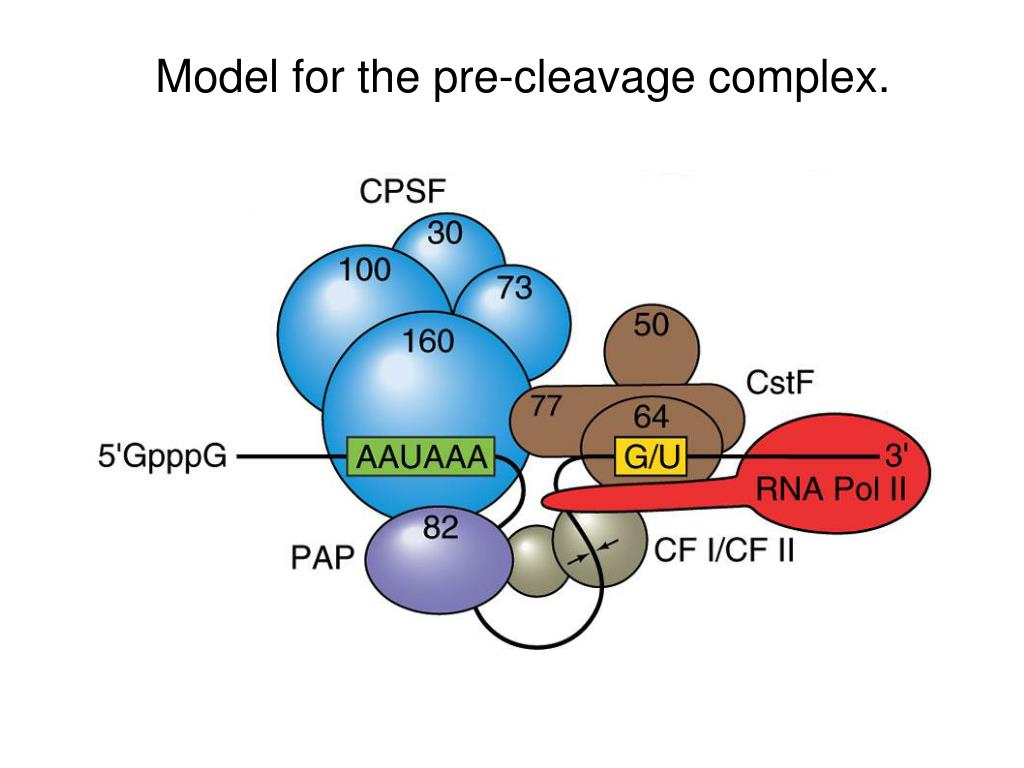 Model for the pre-cleavage complex.

CPSF
30
100
73
160
50
CstF
77
64
5'GpppG
AAUAAA
G/U
3'
RNA Pol II
82
PAP
CF I/CF II